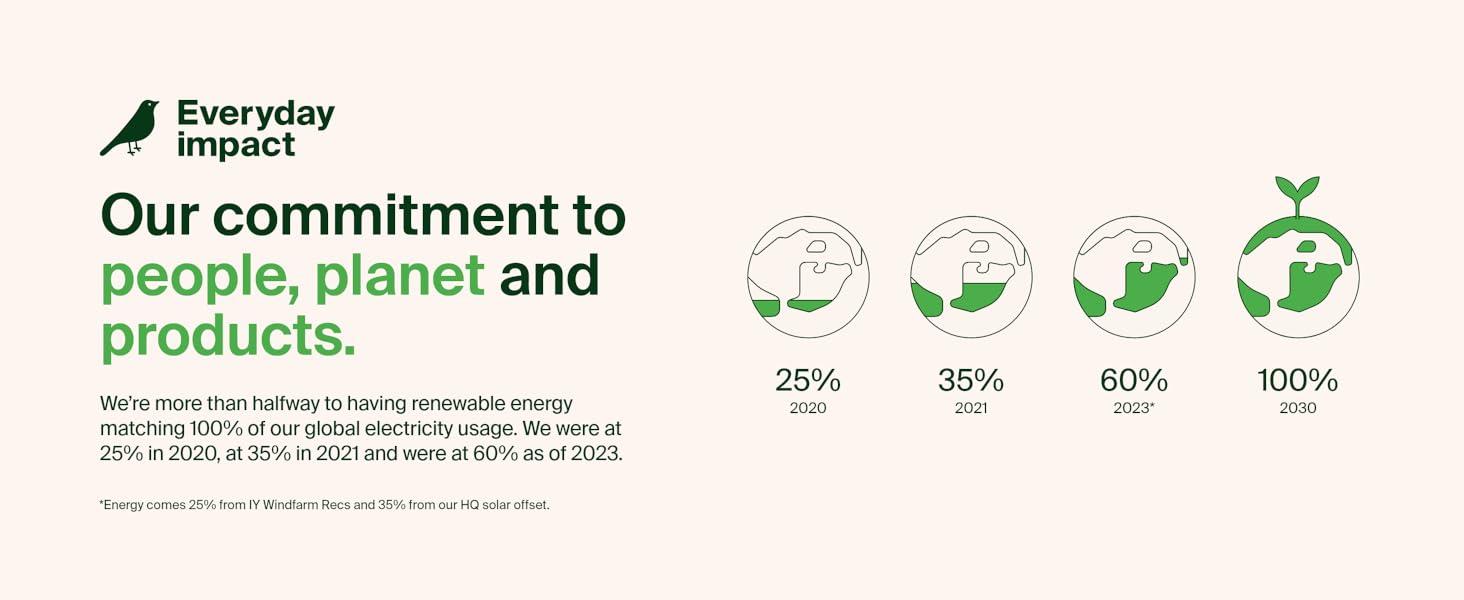 Everyday impact

Our commitment to people, planet and products.

We're more than halfway to having renewable energy matching 100% of our global electricity usage. We were at 25% in 2020, at 35% in 2021 and were at 60% as of 2023.

*Energy comes 25% from IY Windfarm Recs and 35% from our HQ solar offset.

25%
2020

35%
2021

60%
2023*

100%
2030